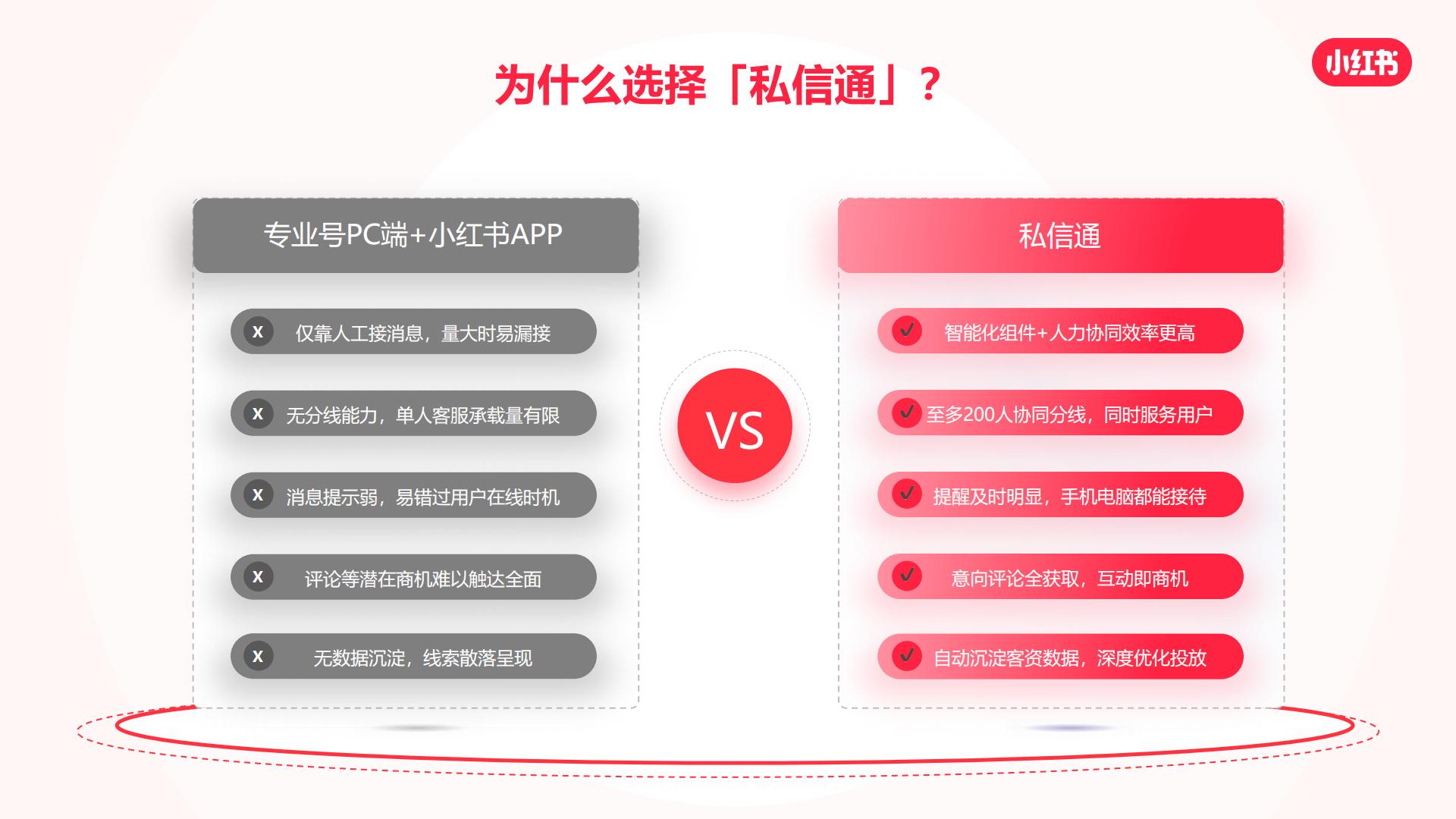 为什么选择「私信通」？

小红书

专业号PC端+小红书APP

X 仅靠人工接消息，量大时易漏接

X 无分线能力，单人客服承载量有限

X 消息提示弱，易错过用户在线时机

X 评论等潜在商机难以触达全面

X 无数据沉淀，线索散落呈现

VS

私信通

智能化组件+人力协同效率更高

至多200人协同分线，同时服务用户

提醒及时明显，手机电脑都能接待

意向评论全获取，互动即商机

自动沉淀客资数据，深度优化投放